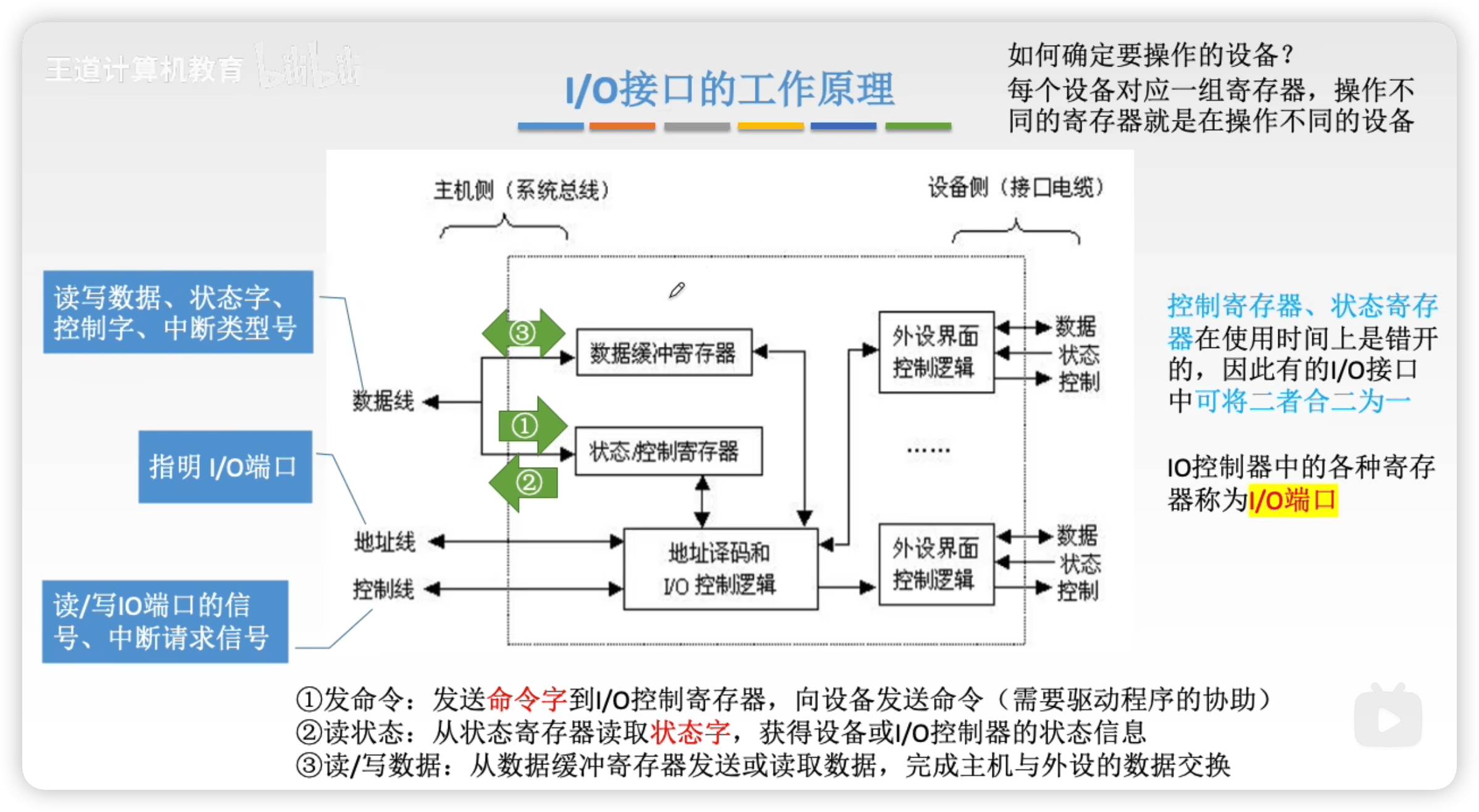 王道计算机教育 bilibili

I/O接口的工作原理

如何确定要操作的设备？
每个设备对应一组寄存器，操作不同的寄存器就是在操作不同的设备

主机侧（系统总线）

设备侧（接口电缆）

读写数据、状态字、控制字、中断类型号

指明 I/O端口

读/写IO端口的信号、中断请求信号

数据线

地址线

控制线

③

①

②

数据缓冲寄存器

状态/控制寄存器

地址译码和 I/O 控制逻辑

外设界面控制逻辑

数据
状态
控制

……

外设界面控制逻辑

数据
状态
控制

控制寄存器、状态寄存器在使用时间上是错开的，因此有的I/O接口中可将二者合二为一

IO控制器中的各种寄存器称为I/O端口

①发命令：发送命令字到I/O控制寄存器，向设备发送命令（需要驱动程序的协助）
②读状态：从状态寄存器读取状态字，获得设备或I/O控制器的状态信息
③读/写数据：从数据缓冲寄存器发送或读取数据，完成主机与外设的数据交换